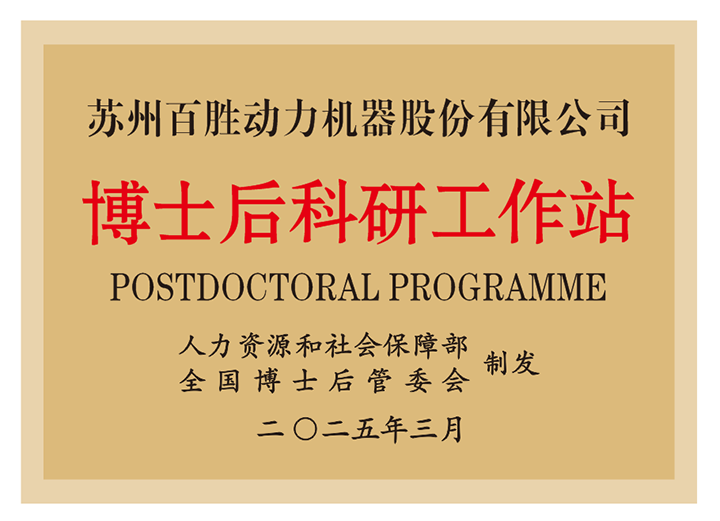 苏州百胜动力机器股份有限公司

博士后科研工作站

POSTDOCTORAL PROGRAMME

人力资源和社会保障部
全国博士后管委会 制发

二〇二五年三月